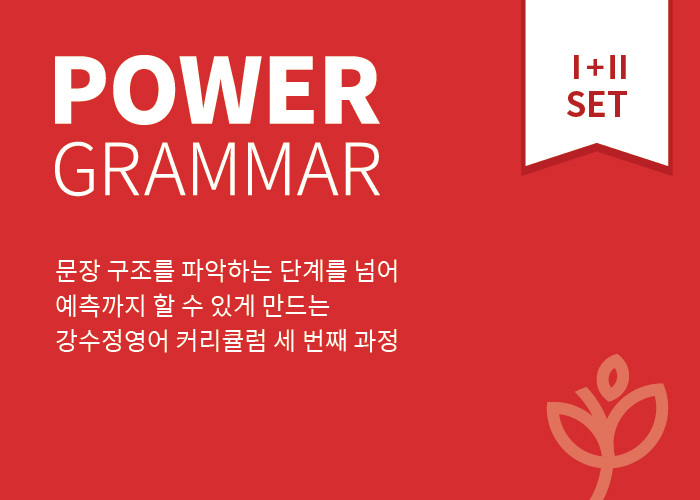 POWER
GRAMMAR

I+II
SET

문장 구조를 파악하는 단계를 넘어
예측까지 할 수 있게 만드는
강수정영어 커리큘럼 세 번째 과정